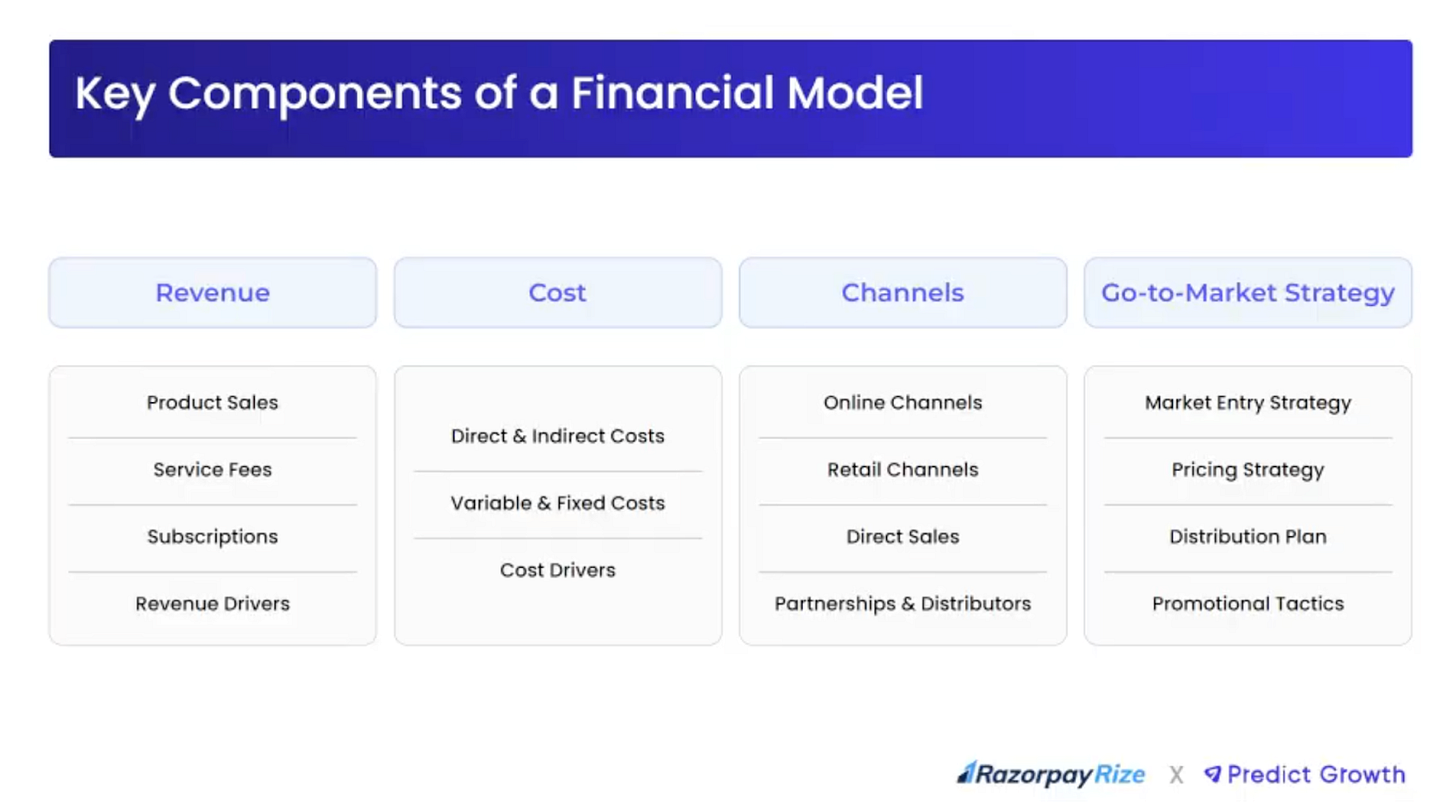 Key Components of a Financial Model

Revenue

Product Sales
Service Fees
Subscriptions
Revenue Drivers

Cost

Direct & Indirect Costs
Variable & Fixed Costs
Cost Drivers

Channels

Online Channels
Retail Channels
Direct Sales
Partnerships & Distributors

Go-to-Market Strategy

Market Entry Strategy
Pricing Strategy
Distribution Plan
Promotional Tactics

RazorpayRize X Predict Growth